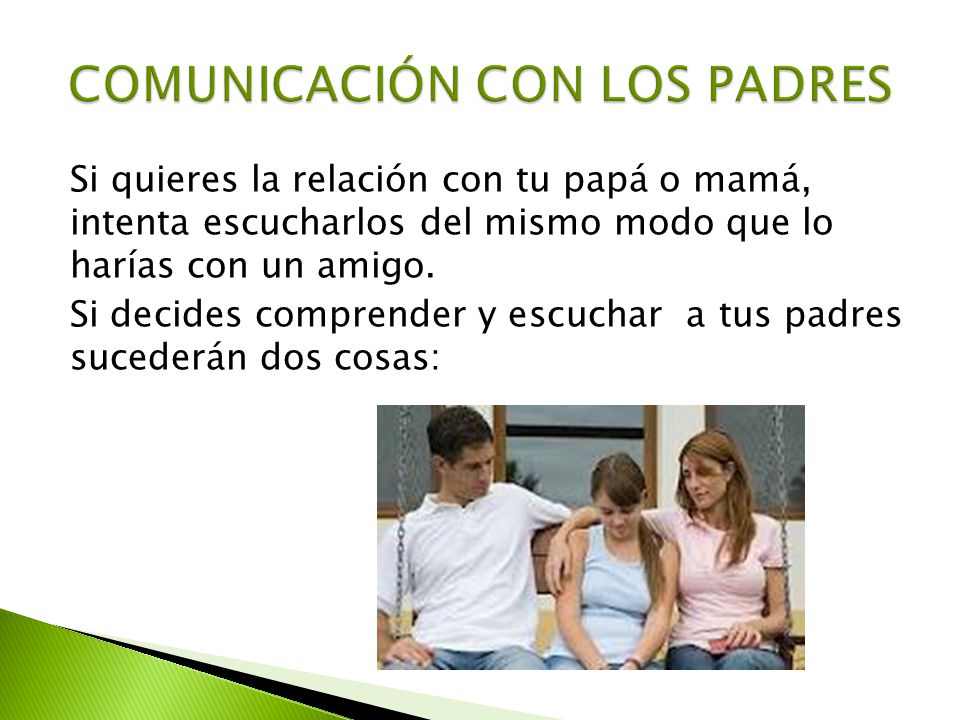 COMUNICACIÓN CON LOS PADRES

Si quieres la relación con tu papá o mamá, intenta escucharlos del mismo modo que lo harías con un amigo.

Si decides comprender y escuchar a tus padres sucederán dos cosas: